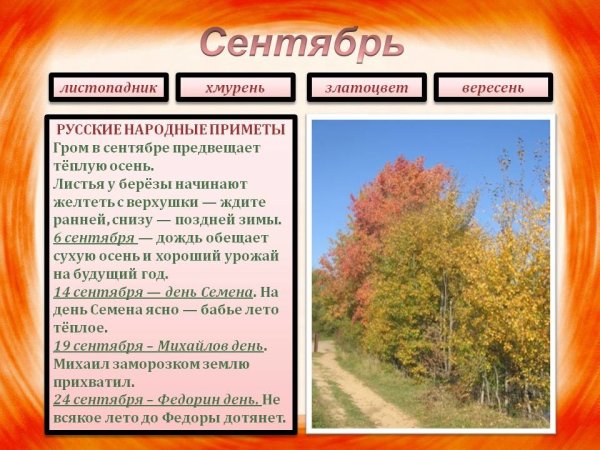 Сентябрь

листопадник

хмурень

златоцвет

вересень

РУССКИЕ НАРОДНЫЕ ПРИМЕТЫ
Гром в сентябре предвещает тёплую осень.
Листья у берёзы начинают желтеть с верхушки — ждите ранней, снизу — поздней зимы.
6 сентября — дождь обещает сухую осень и хороший урожай на будущий год.
14 сентября — день Семена. На день Семена ясно — бабье лето тёплое.
19 сентября – Михайлов день. Михаил заморозком землю прихватил.
24 сентября – Федорин день. Не всякое лето до Федоры дотянет.